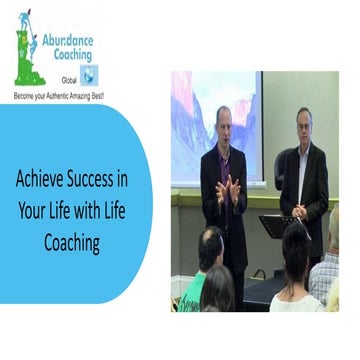 Abundance Coaching

Global

Become your Authentic Amazing Best!

Achieve Success in Your Life with Life Coaching